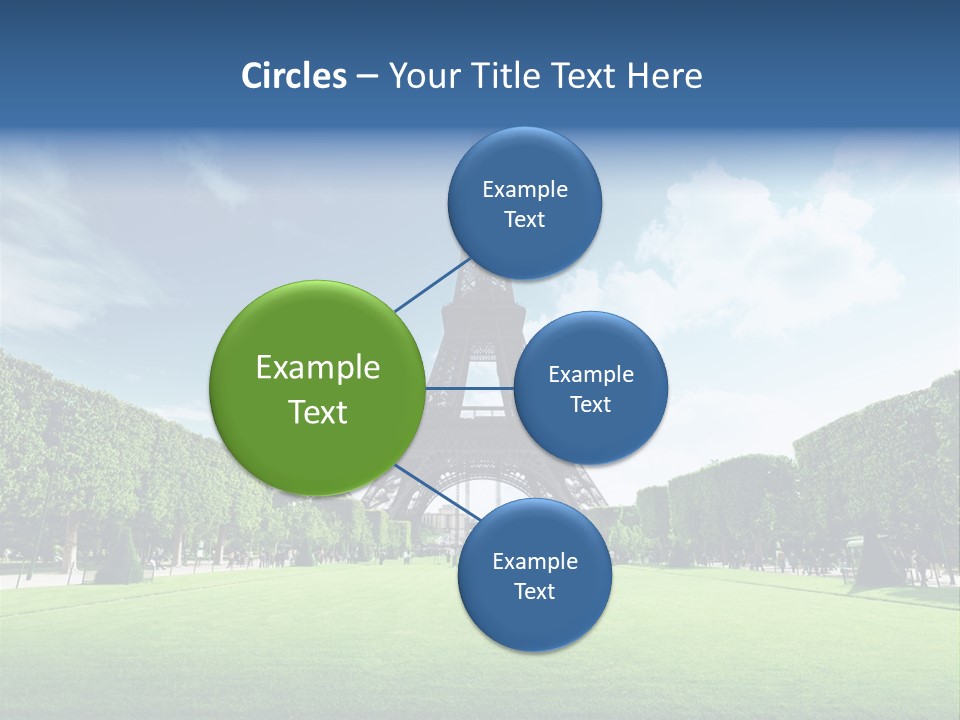 Circles – Your Title Text Here

Example Text

Example Text

Example Text

Example Text